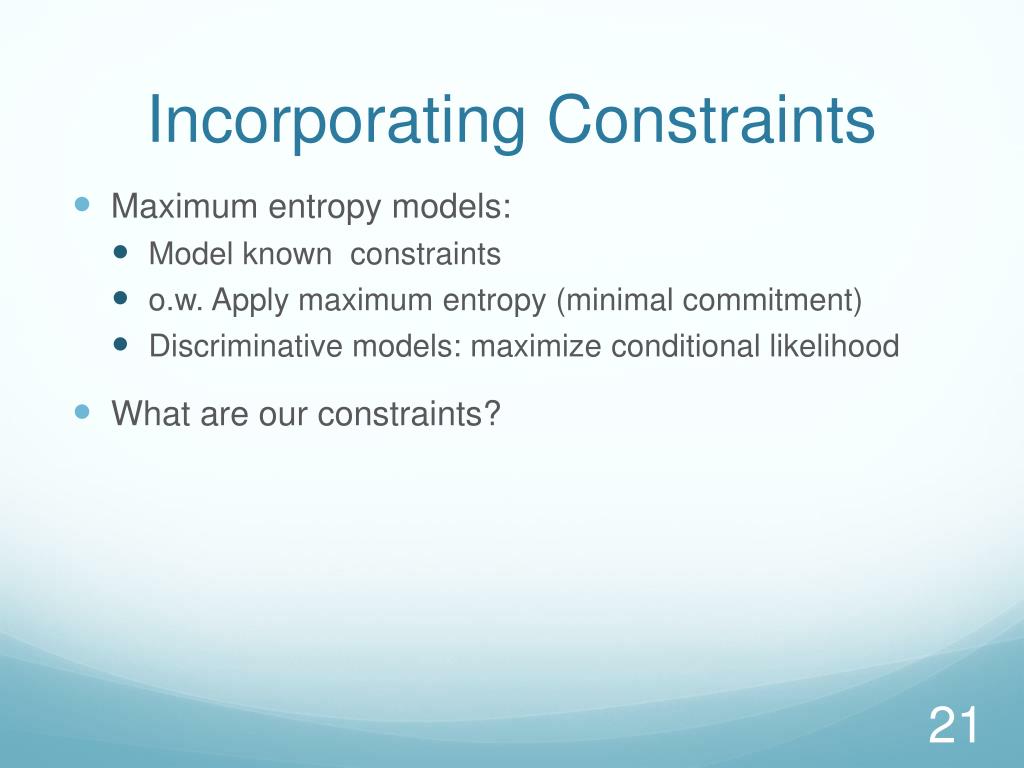 Incorporating Constraints

- Maximum entropy models:
  - Model known  constraints
  - o.w. Apply maximum entropy (minimal commitment)
  - Discriminative models: maximize conditional likelihood
- What are our constraints?

21